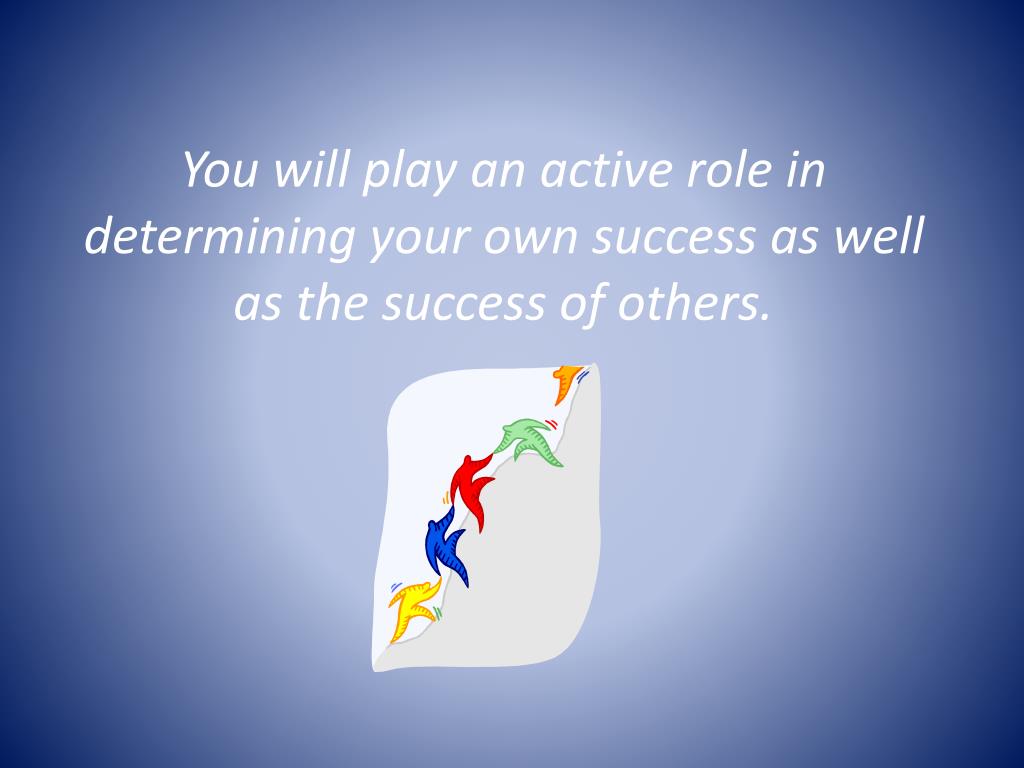 You will play an active role in determining your own success as well as the success of others.